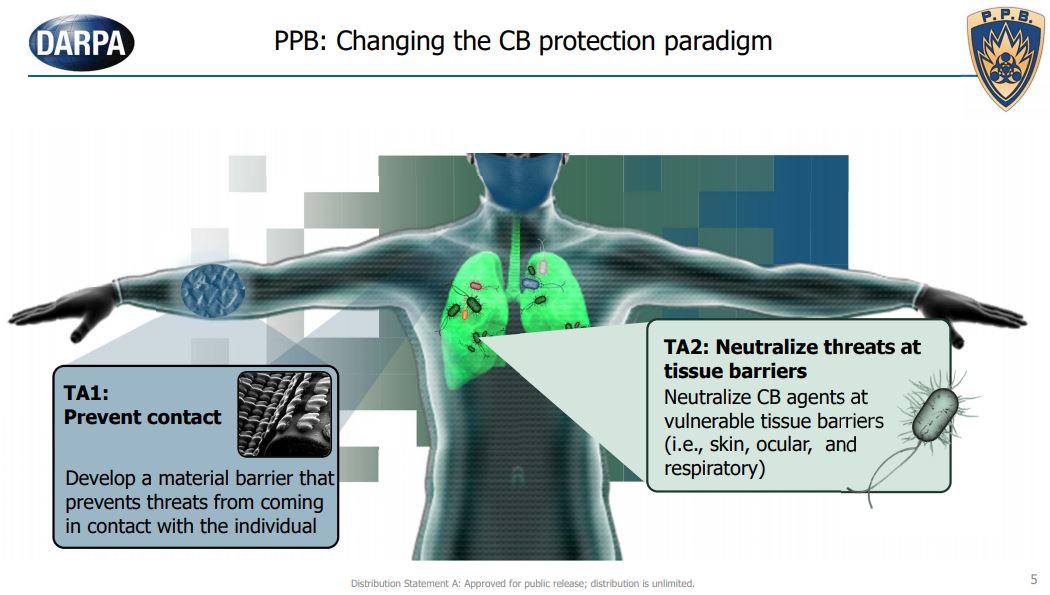 DARPA

PPB: Changing the CB protection paradigm

P.P.B.

TA1:
Prevent contact

Develop a material barrier that prevents threats from coming in contact with the individual

TA2: Neutralize threats at tissue barriers

Neutralize CB agents at vulnerable tissue barriers (i.e., skin, ocular, and respiratory)

Distribution Statement A: Approved for public release; distribution is unlimited.

5